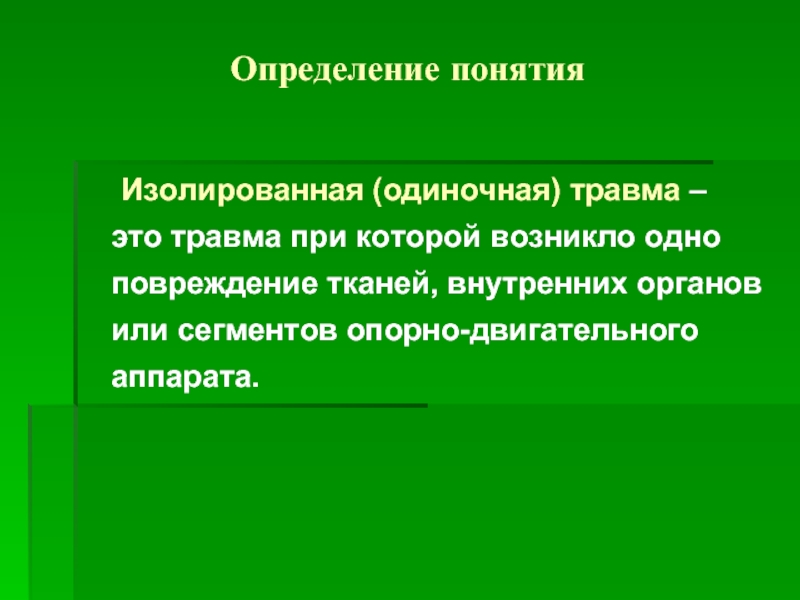 Определение понятия

Изолированная (одиночная) травма – это травма при которой возникло одно повреждение тканей, внутренних органов или сегментов опорно-двигательного аппарата.